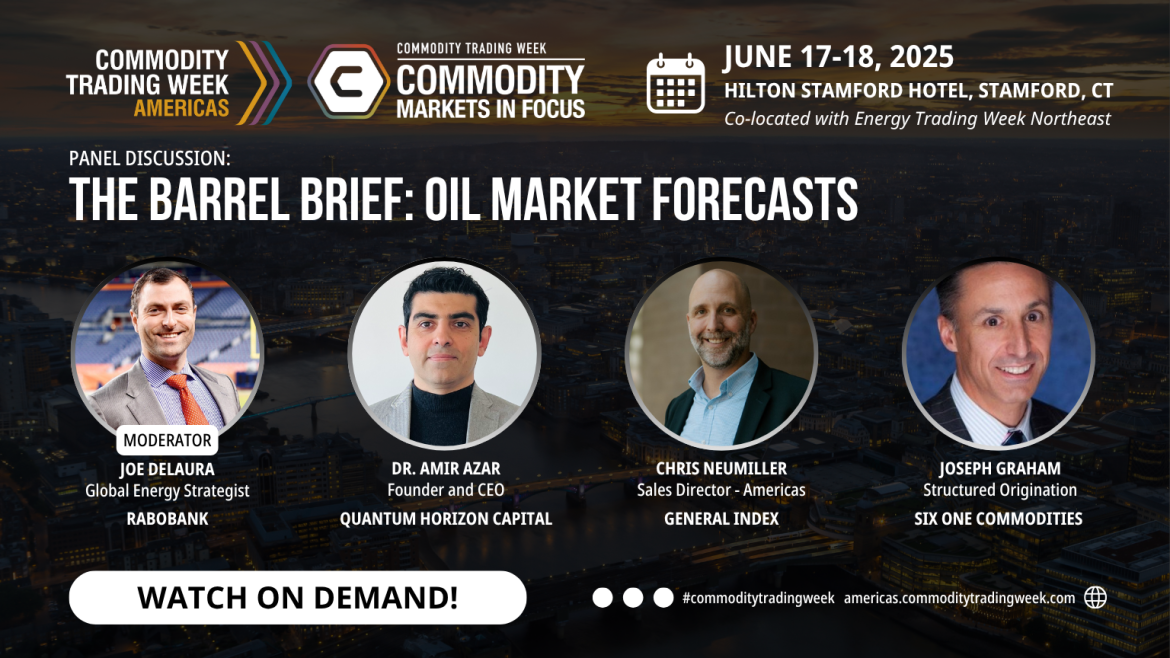 COMMODITY TRADING WEEK AMERICAS

COMMODITY TRADING WEEK
COMMODITY MARKETS IN FOCUS

JUNE 17-18, 2025
HILTON STAMFORD HOTEL, STAMFORD, CT
Co-located with Energy Trading Week Northeast

PANEL DISCUSSION:
THE BARREL BRIEF: OIL MARKET FORECASTS

MODERATOR
JOE DELAURA
Global Energy Strategist
RABOBANK

DR. AMIR AZAR
Founder and CEO
QUANTUM HORIZON CAPITAL

CHRIS NEUMILLER
Sales Director - Americas
GENERAL INDEX

JOSEPH GRAHAM
Structured Origination
SIX ONE COMMODITIES

WATCH ON DEMAND!

#commoditytradingweek americas.commoditytradingweek.com